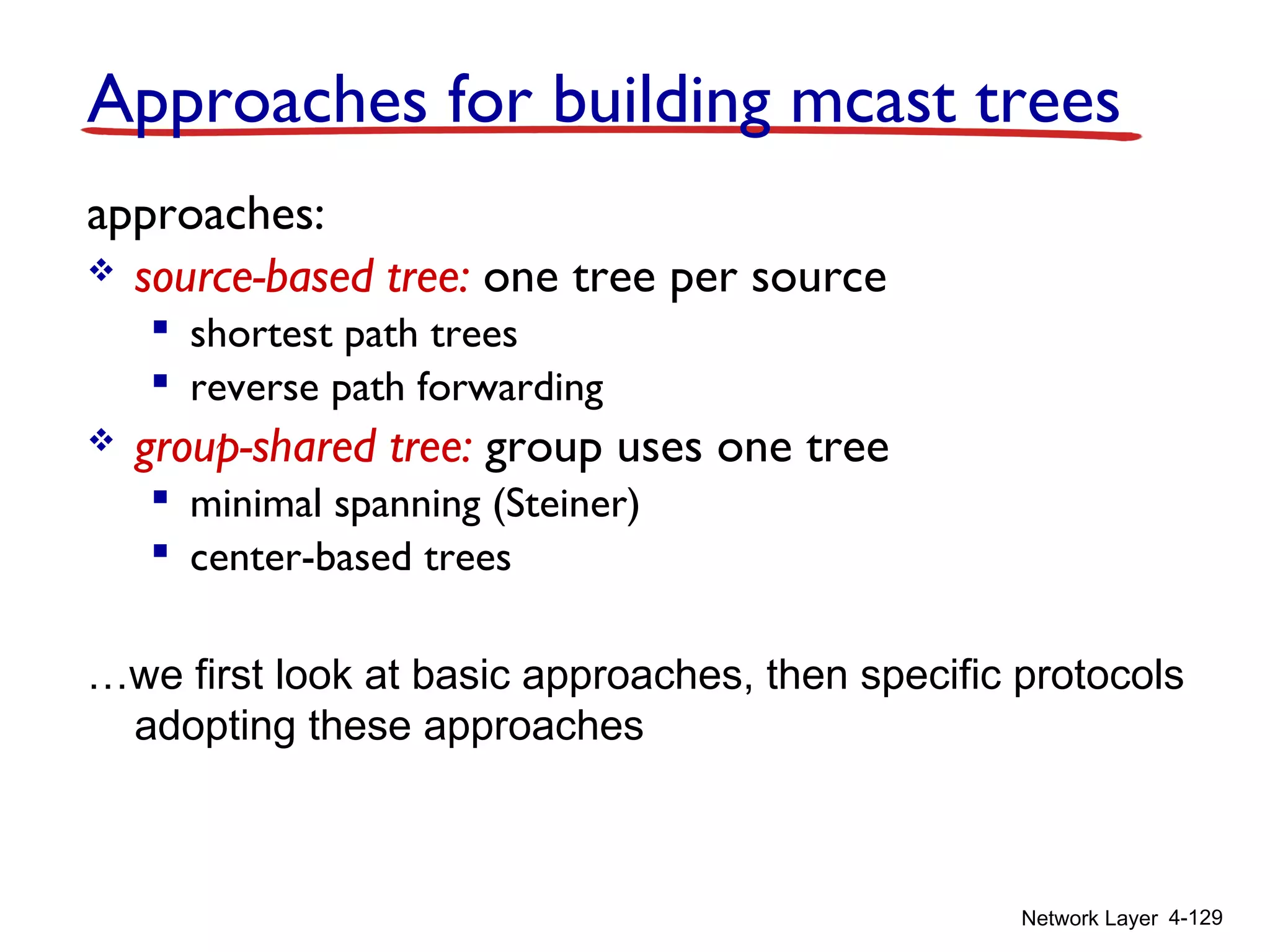 Approaches for building mcast trees

approaches:

❖ source-based tree: one tree per source
  ▪ shortest path trees
  ▪ reverse path forwarding
❖ group-shared tree: group uses one tree
  ▪ minimal spanning (Steiner)
  ▪ center-based trees

…we first look at basic approaches, then specific protocols adopting these approaches

Network Layer 4-129